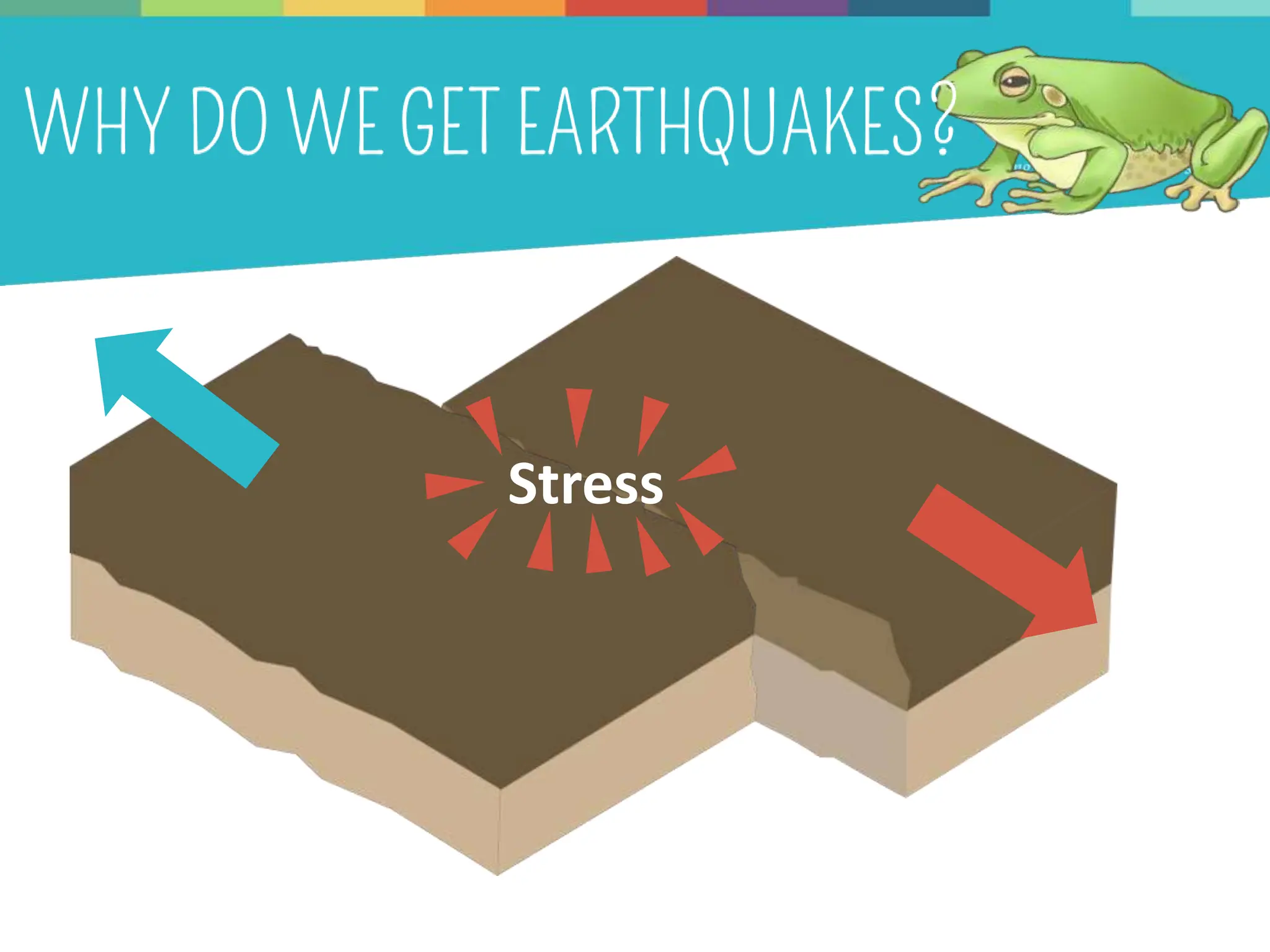 WHY DO WE GET EARTHQUAKES?

Stress